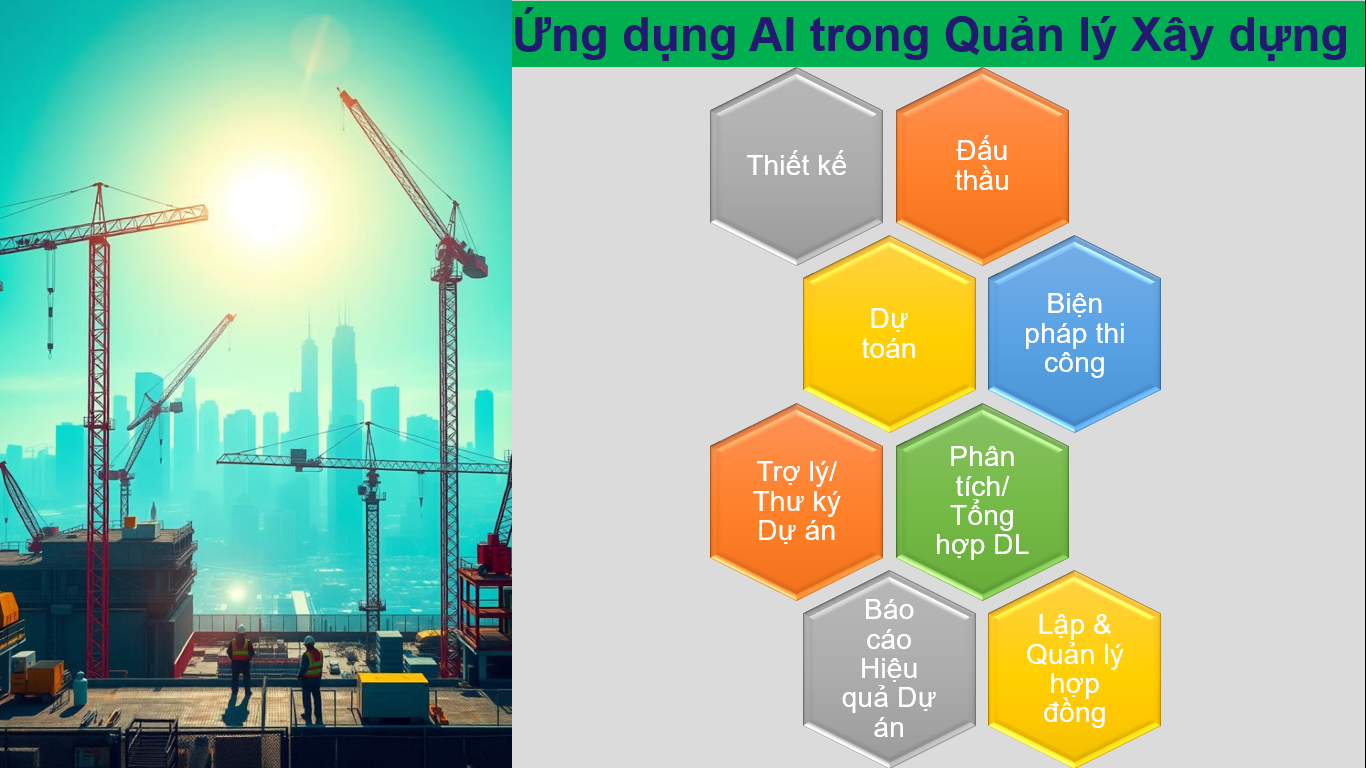 Ứng dụng AI trong Quản lý Xây dựng

Thiết kế

Đấu thầu

Dự toán

Biện pháp thi công

Trợ lý/ Thư ký Dự án

Phân tích/ Tổng hợp DL

Báo cáo Hiệu quả Dự án

Lập & Quản lý hợp đồng